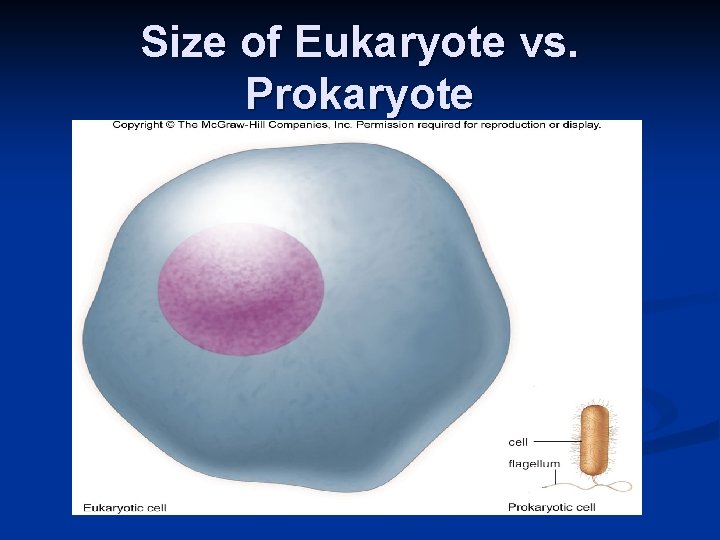 Size of Eukaryote vs. Prokaryote

Copyright © The McGraw-Hill Companies, Inc. Permission required for reproduction or display.

cell

flagellum

Eukaryotic cell

Prokaryotic cell